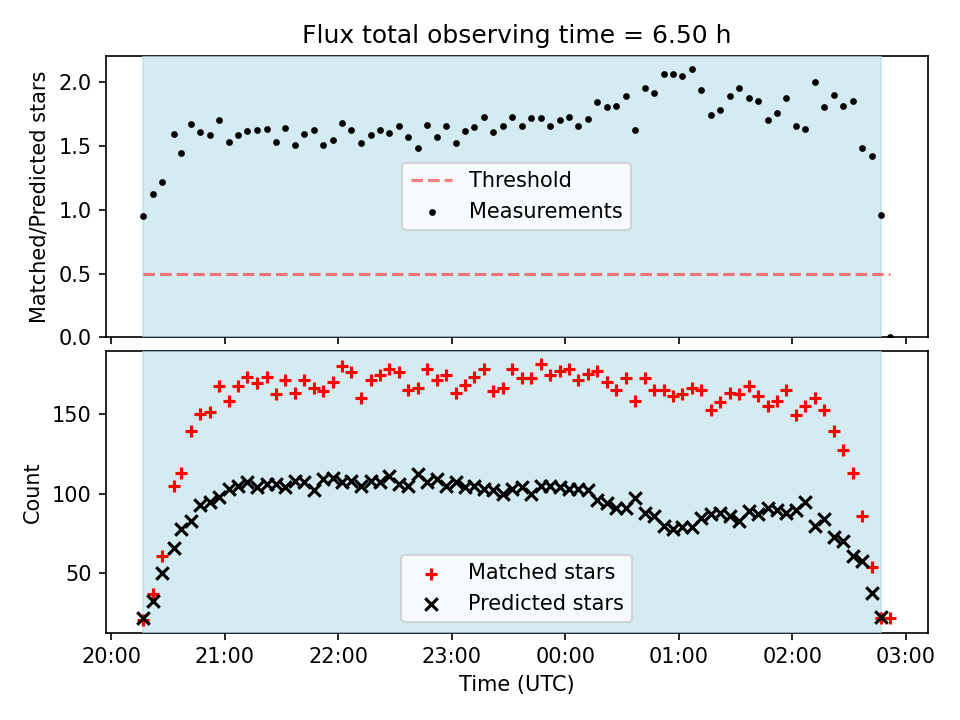 Flux total observing time = 6.50 h

Matched/Predicted stars

2.0
1.5
1.0
0.5
0.0

Threshold
Measurements

Count

150
100
50

Matched stars
Predicted stars

20:00 21:00 22:00 23:00 00:00 01:00 02:00 03:00
Time (UTC)